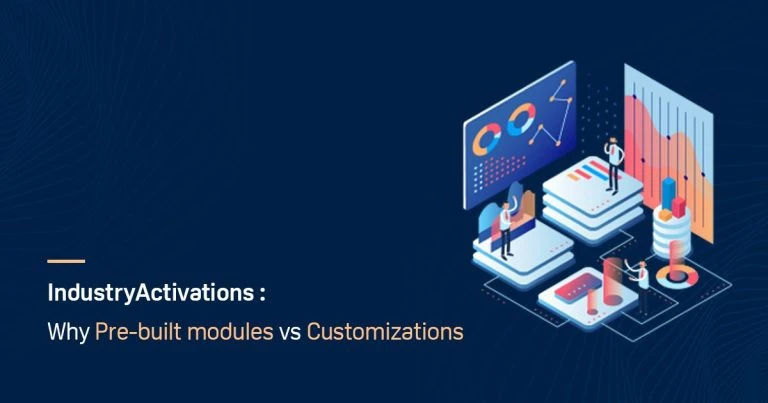 IndustryActivations :

Why Pre-built modules vs Customizations